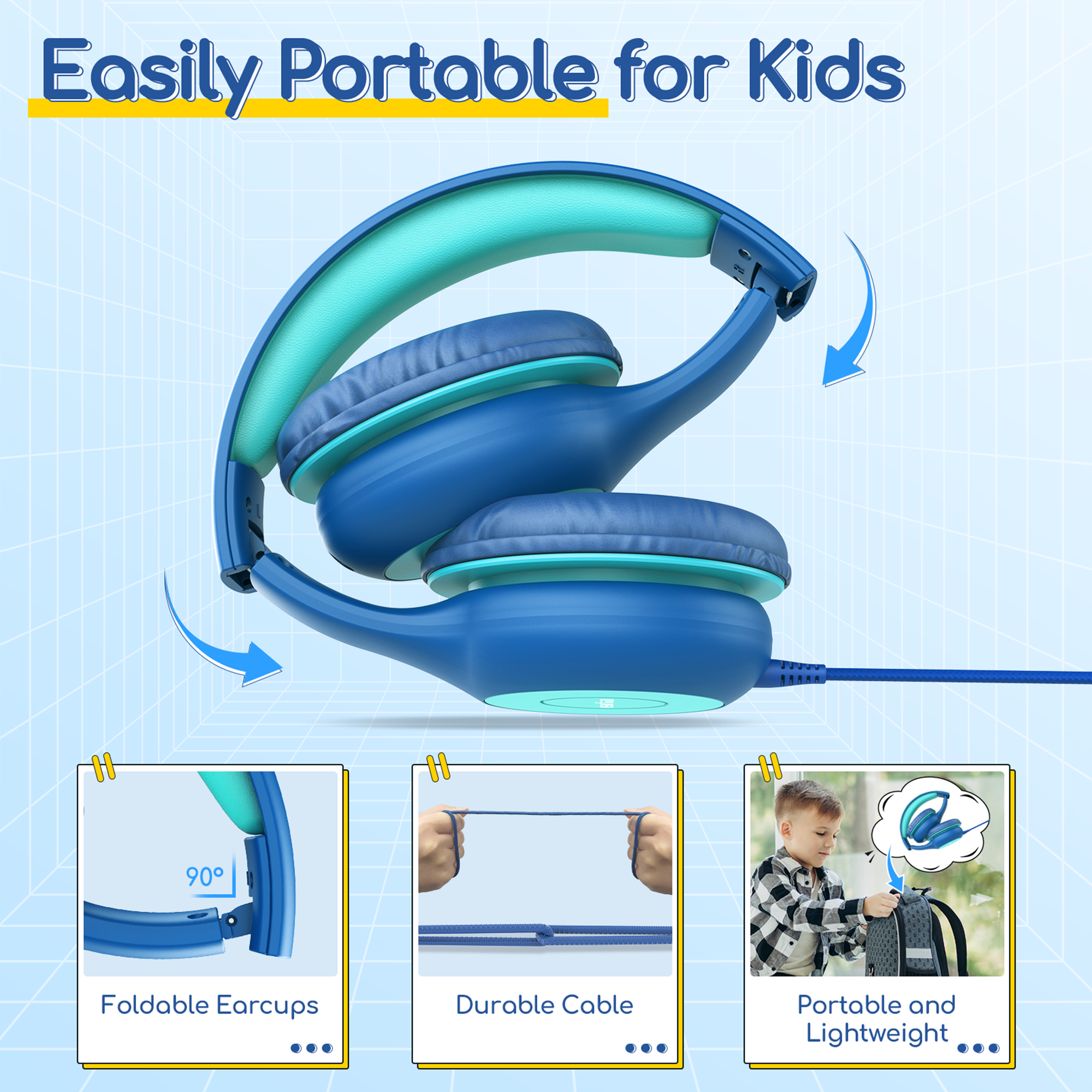 Easily Portable for Kids

90°

Foldable Earcups

Durable Cable

Portable and Lightweight